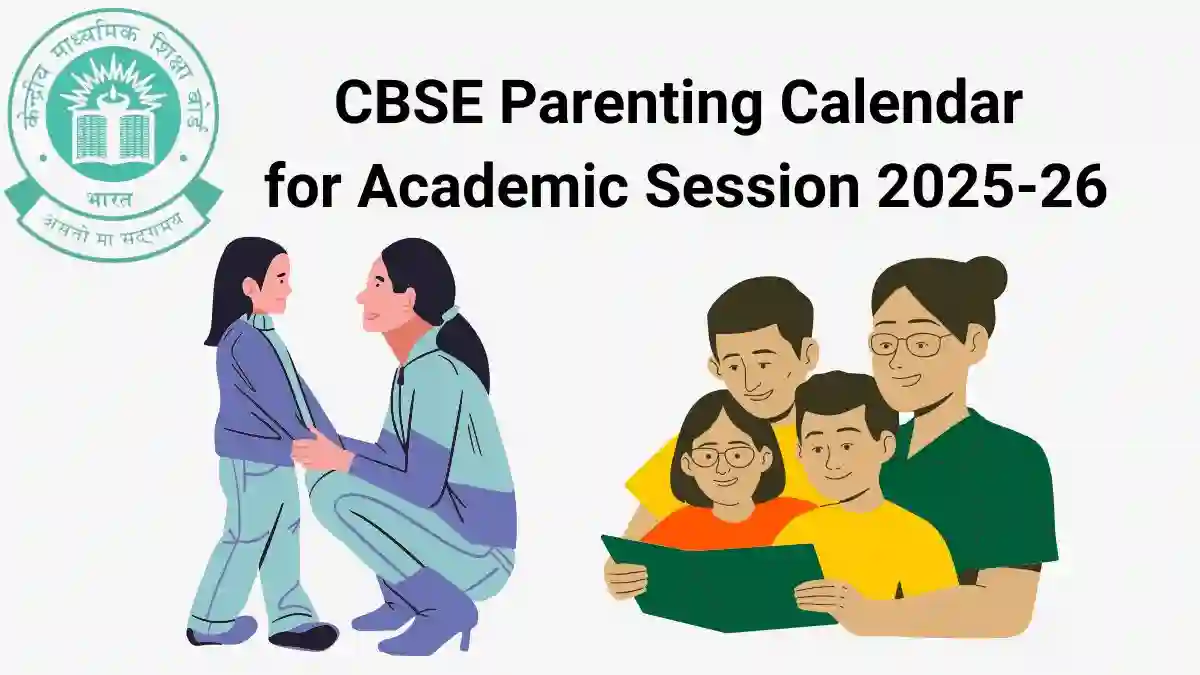 केन्द्रीय माध्यमिक शिक्षा बोर्ड
भारत
असतो मा सद्गमय

CBSE Parenting Calendar for Academic Session 2025-26